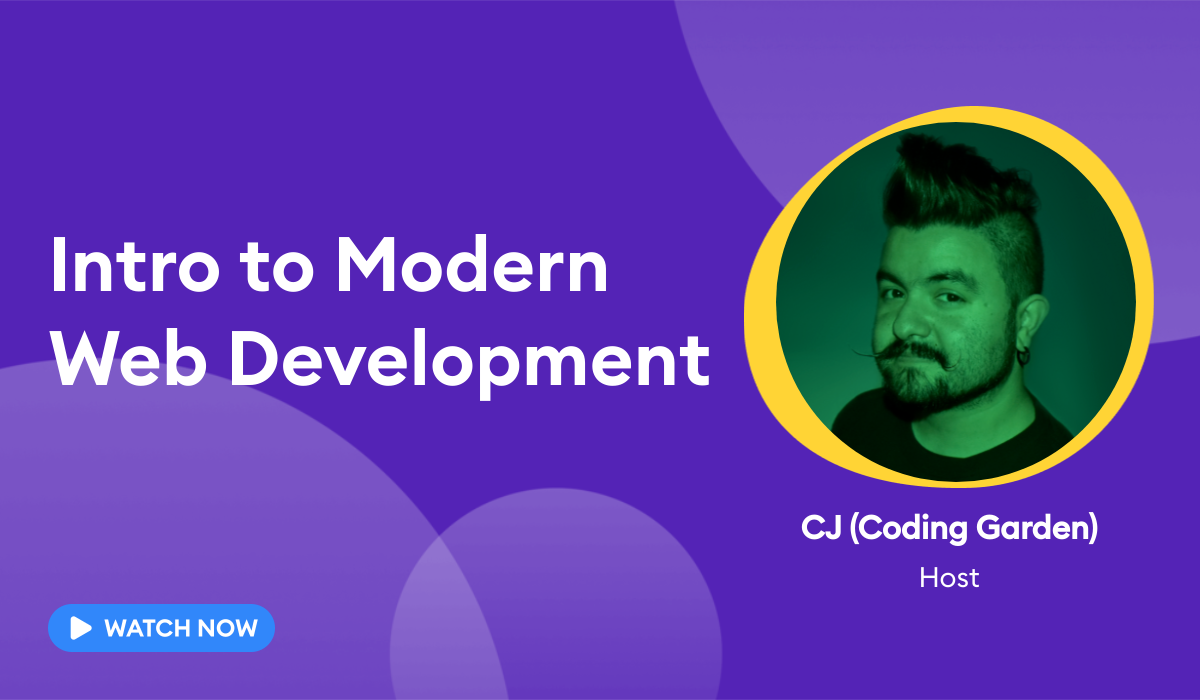 Intro to Modern Web Development

CJ (Coding Garden)
Host

WATCH NOW